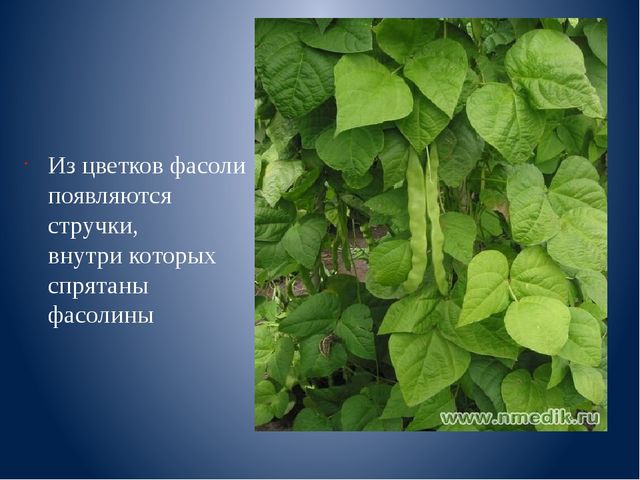 Из цветков фасоли появляются стручки, внутри которых спрятаны фасолины

www.nmedik.ru